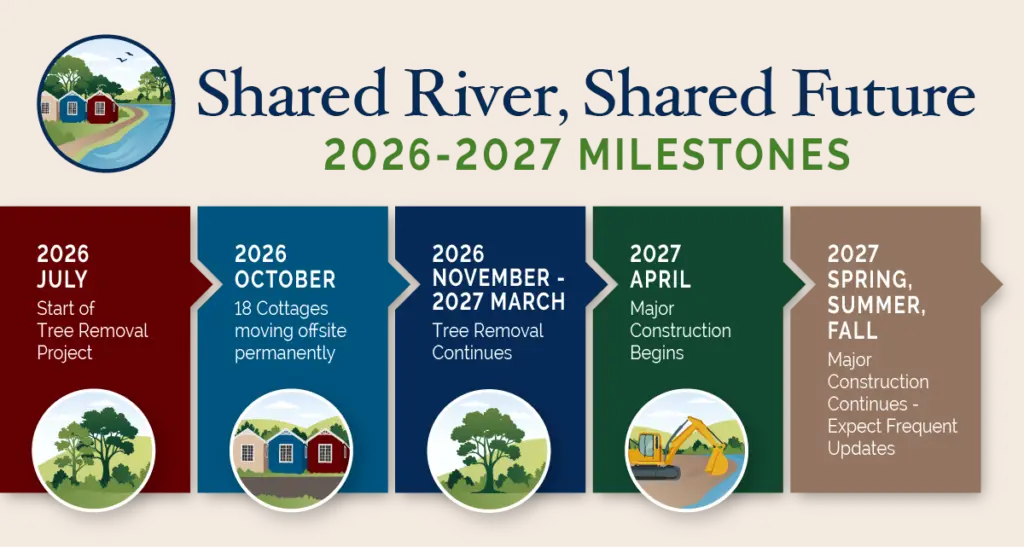 Shared River, Shared Future
2026-2027 MILESTONES

2026
JULY
Start of Tree Removal Project

2026
OCTOBER
18 Cottages moving offsite permanently

2026
NOVEMBER - 2027 MARCH
Tree Removal Continues

2027
APRIL
Major Construction Begins

2027
SPRING, SUMMER, FALL
Major Construction Continues - Expect Frequent Updates